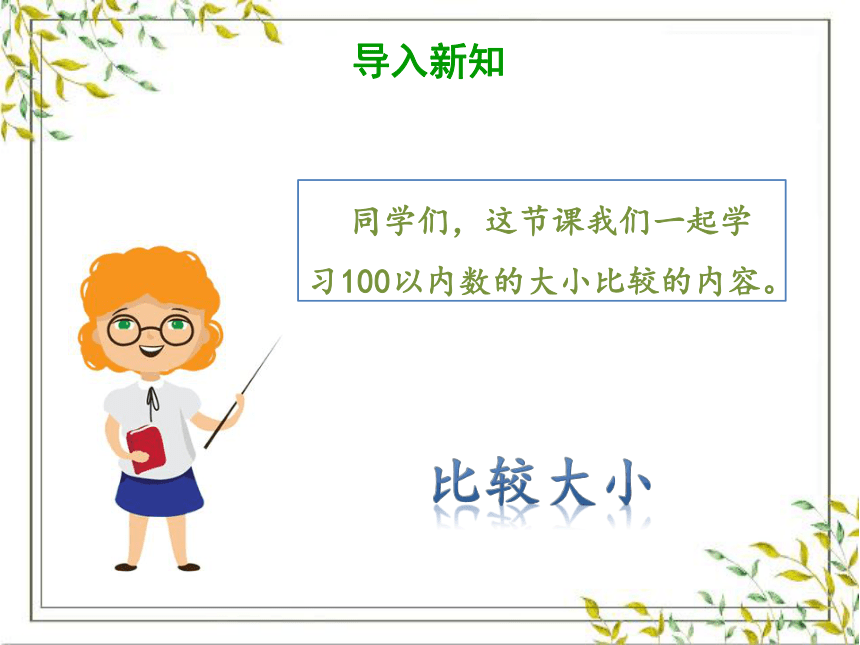 导入新知

同学们，这节课我们一起学习100以内数的大小比较的内容。

比较大小